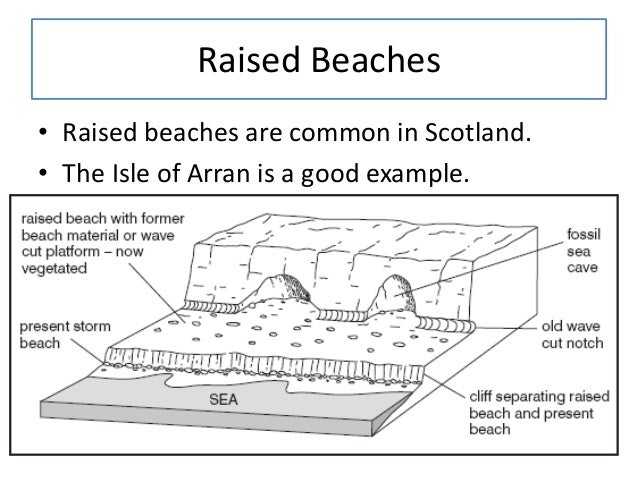 Raised Beaches

• Raised beaches are common in Scotland.
• The Isle of Arran is a good example.

raised beach with former beach material or wave cut platform – now vegetated

fossil sea cave

present storm beach

old wave cut notch

SEA

cliff separating raised beach and present beach